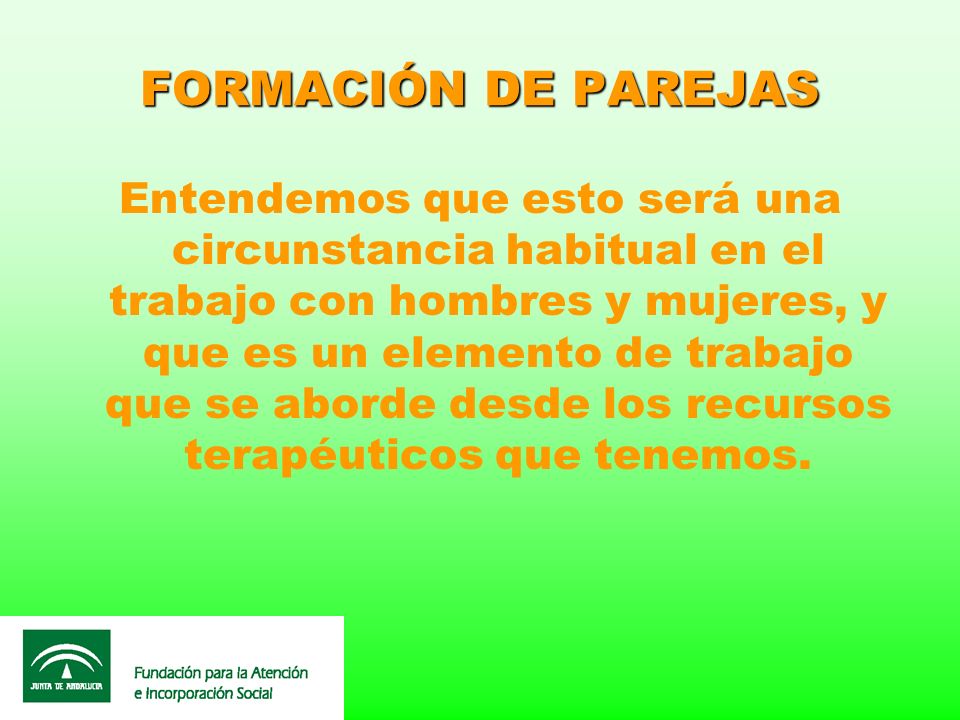 FORMACIÓN DE PAREJAS

Entendemos que esto será una circunstancia habitual en el trabajo con hombres y mujeres, y que es un elemento de trabajo que se aborde desde los recursos terapéuticos que tenemos.

JUNTA DE ANDALUCIA

Fundación para la Atención e Incorporación Social